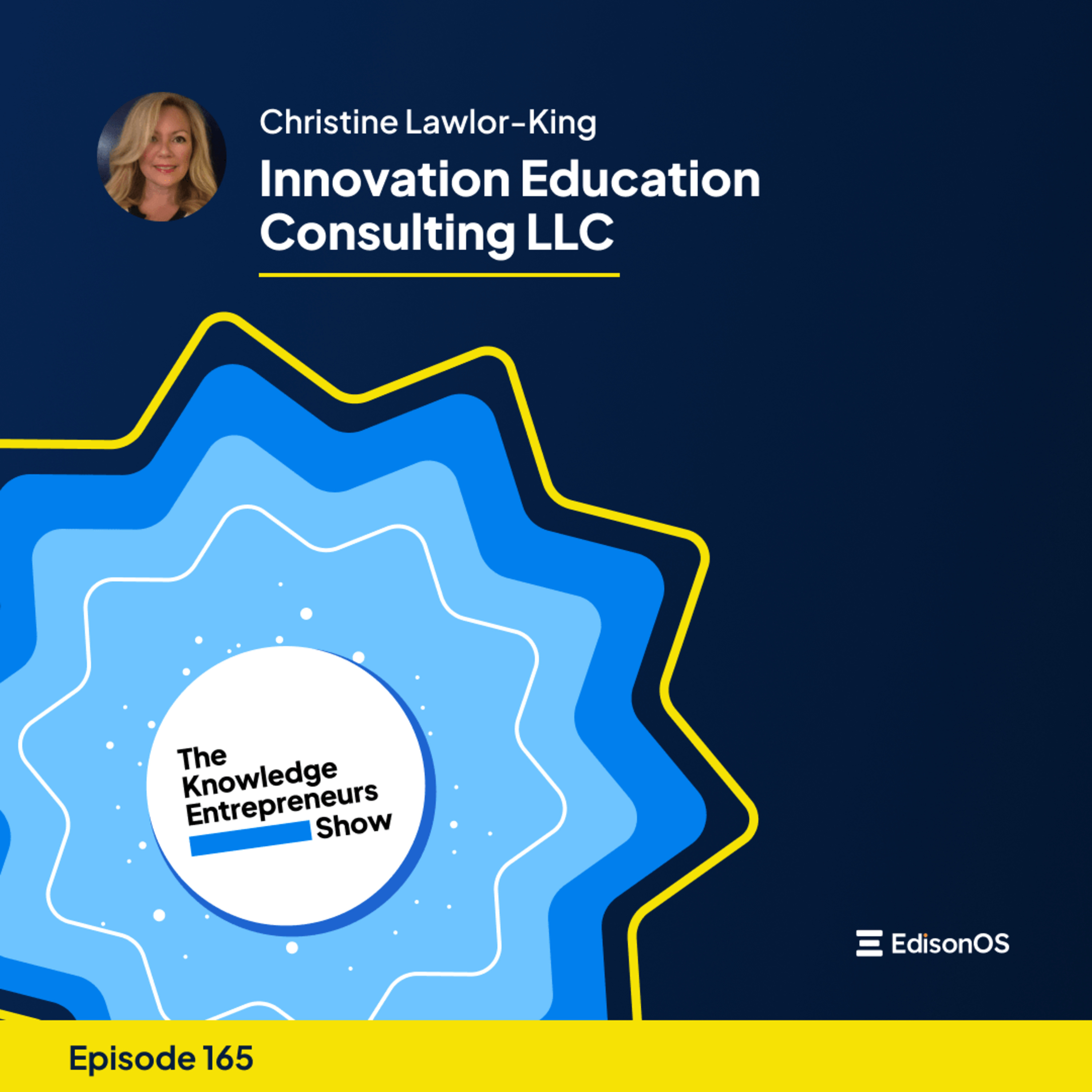 Christine Lawlor-King

Innovation Education Consulting LLC

The Knowledge Entrepreneurs Show

EdisonOS

Episode 165